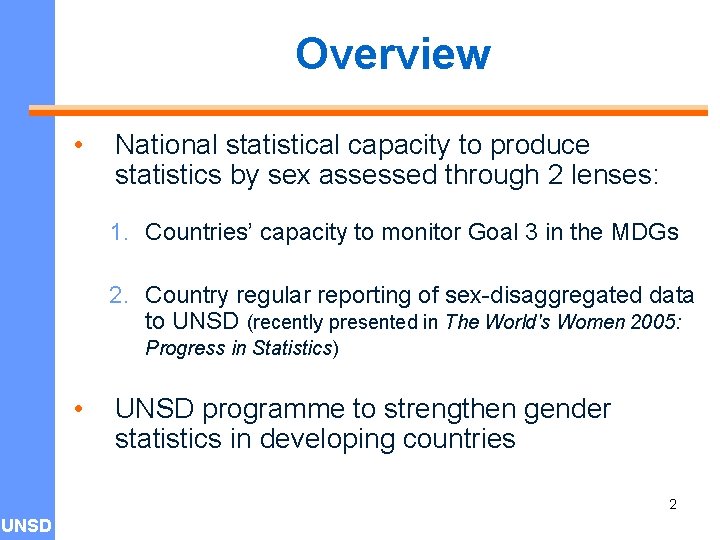 Overview

• National statistical capacity to produce statistics by sex assessed through 2 lenses:

1. Countries' capacity to monitor Goal 3 in the MDGs

2. Country regular reporting of sex-disaggregated data to UNSD (recently presented in The World's Women 2005: Progress in Statistics)

• UNSD programme to strengthen gender statistics in developing countries

2

UNSD